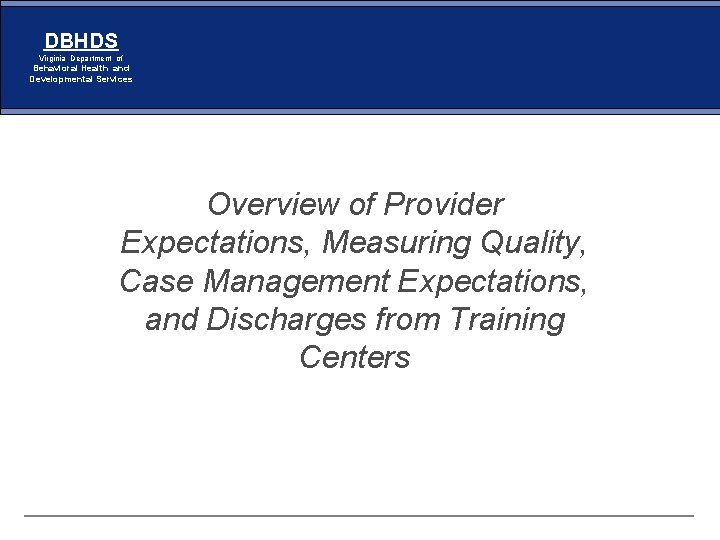 DBHDS
Virginia Department of Behavioral Health and Developmental Services

Overview of Provider Expectations, Measuring Quality, Case Management Expectations, and Discharges from Training Centers